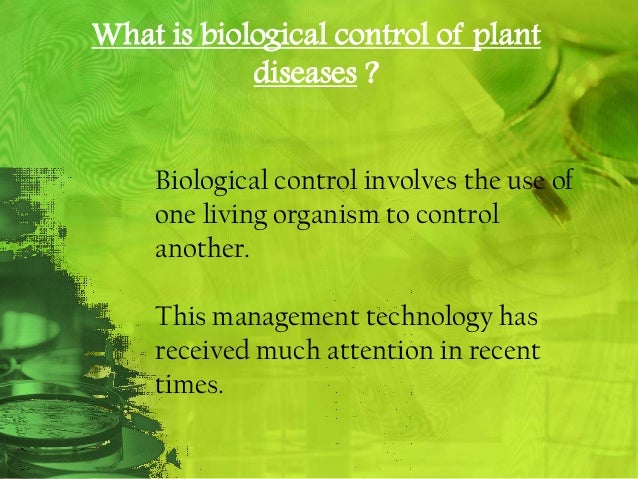 What is biological control of plant diseases ?

Biological control involves the use of one living organism to control another.

This management technology has received much attention in recent times.